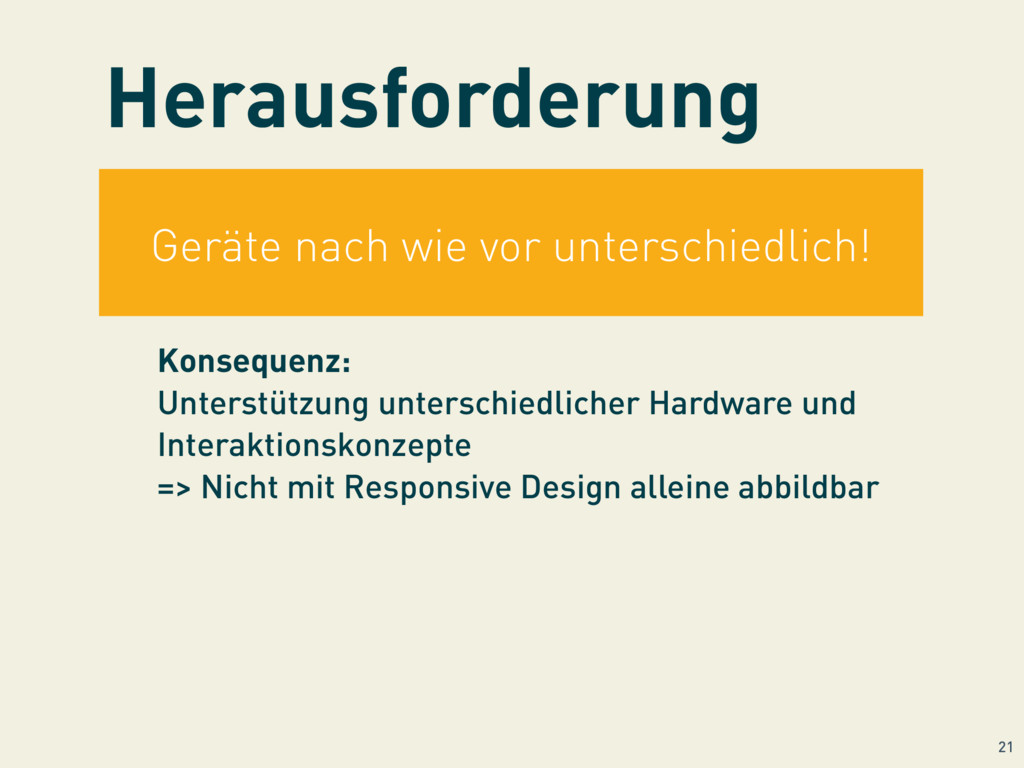 Herausforderung

Geräte nach wie vor unterschiedlich!

Konsequenz:
Unterstützung unterschiedlicher Hardware und Interaktionskonzepte
=> Nicht mit Responsive Design alleine abbildbar

21